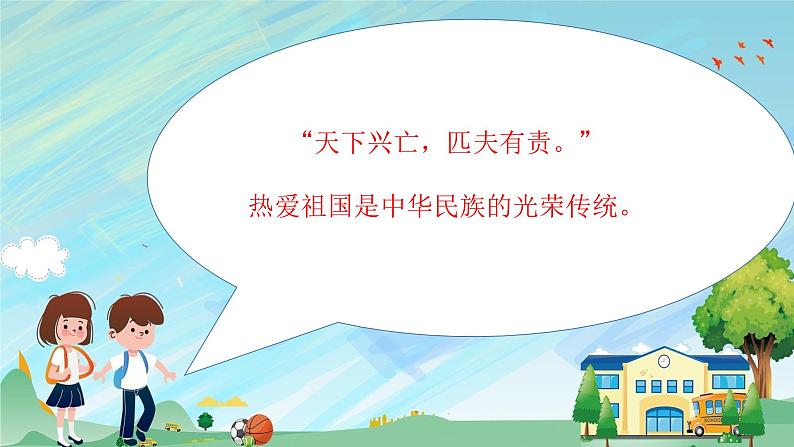 “天下兴亡，匹夫有责。”

热爱祖国是中华民族的光荣传统。